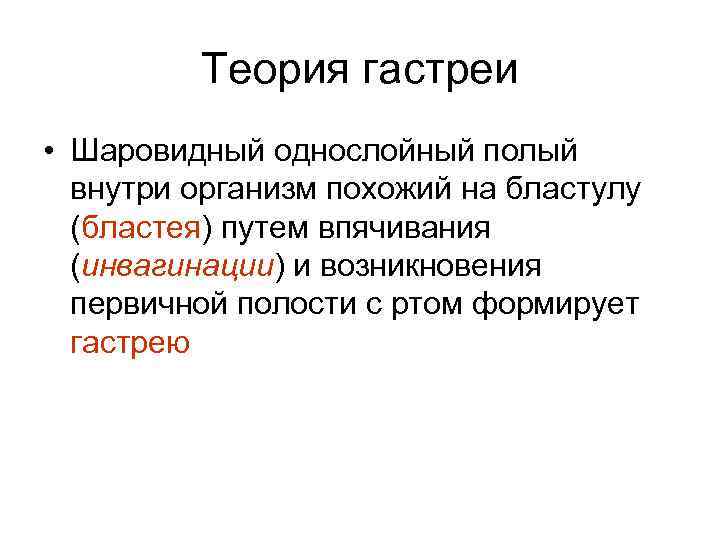 Теория гастреи

• Шаровидный однослойный полый внутри организм похожий на бластулу (бластея) путем впячивания (инвагинации) и возникновения первичной полости с ртом формирует гастрею